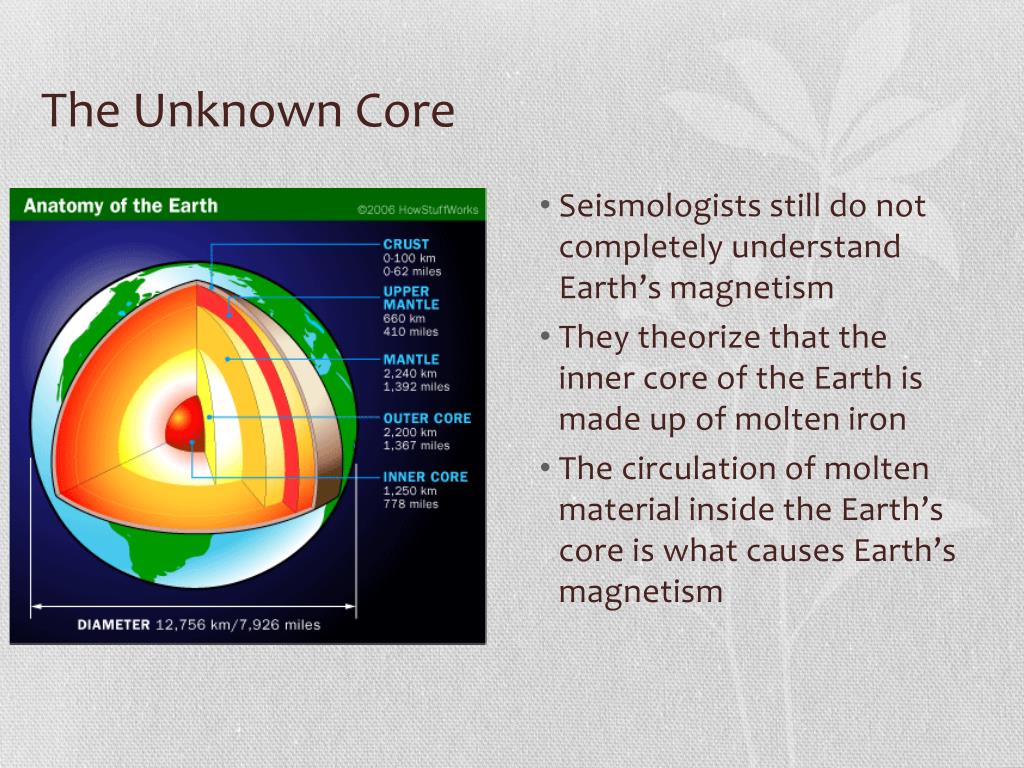 The Unknown Core

Anatomy of the Earth

©2006 HowStuffWorks

CRUST
0-100 km
0-62 miles

UPPER MANTLE
660 km
410 miles

MANTLE
2,240 km
1,392 miles

OUTER CORE
2,200 km
1,367 miles

INNER CORE
1,250 km
778 miles

DIAMETER 12,756 km/7,926 miles

• Seismologists still do not completely understand Earth's magnetism
• They theorize that the inner core of the Earth is made up of molten iron
• The circulation of molten material inside the Earth's core is what causes Earth's magnetism